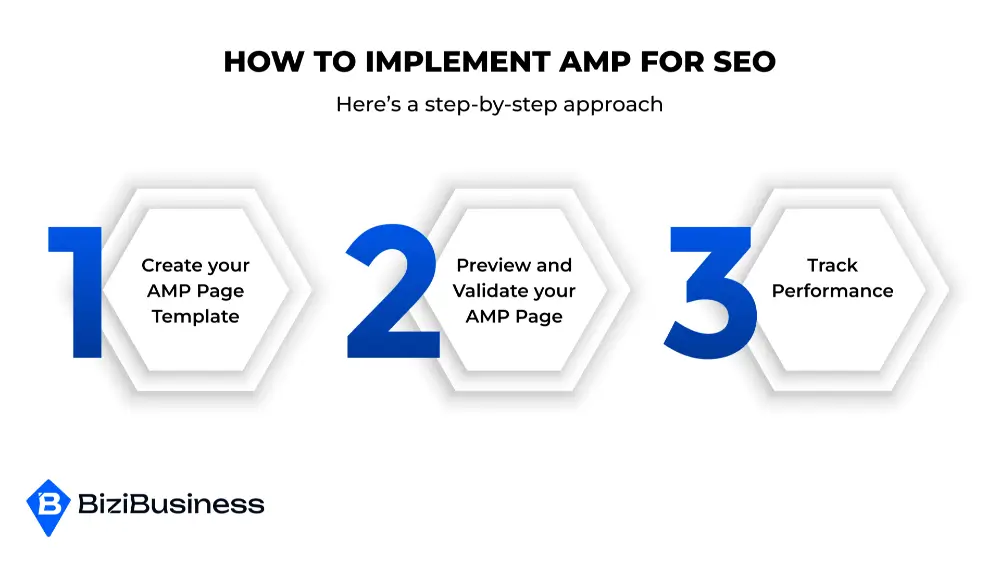 HOW TO IMPLEMENT AMP FOR SEO

Here's a step-by-step approach

1

Create your AMP Page Template

2

Preview and Validate your AMP Page

3

Track Performance

B BiziBusiness